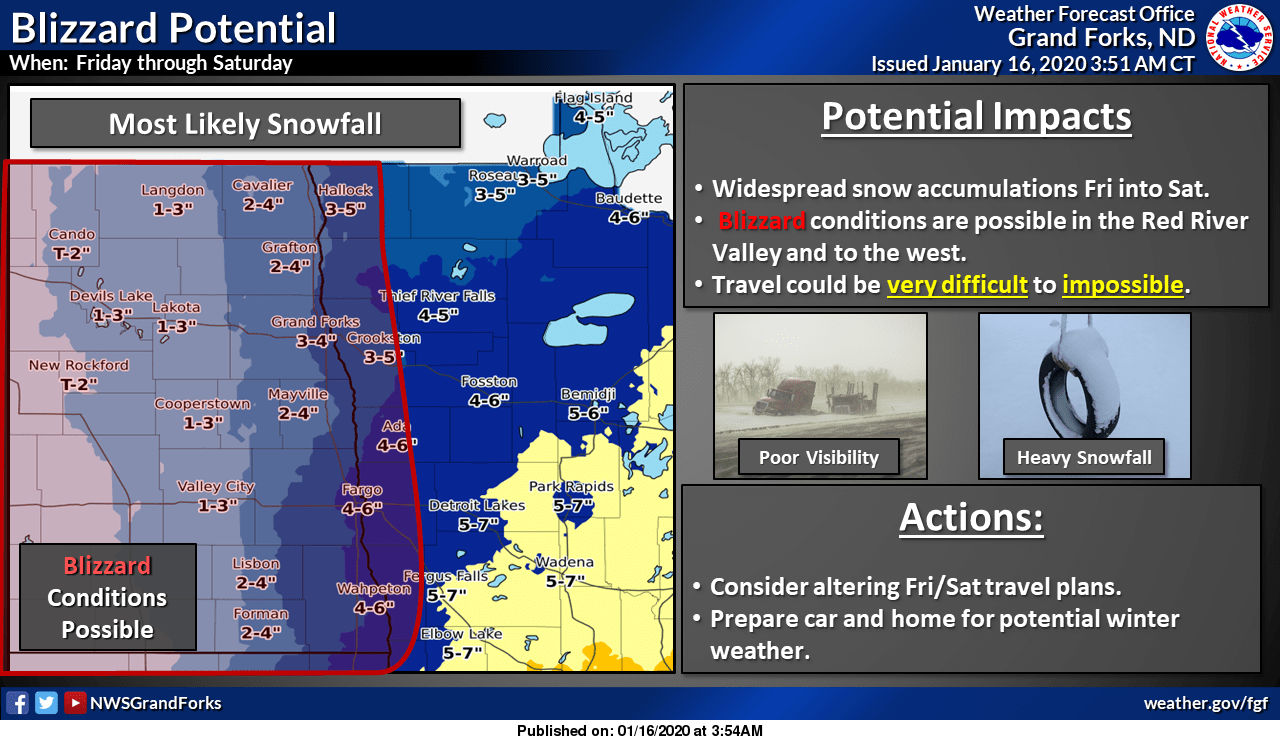 Blizzard Potential
When: Friday through Saturday

Weather Forecast Office
Grand Forks, ND
Issued January 16, 2020 3:51 AM CT

NATIONAL WEATHER SERVICE

Most Likely Snowfall

Flag Island 4-5"
Warroad 3-5"
Roseau 3-5"
Baudette 4-6"
Langdon 1-3"
Cavalier 2-4"
Hallock 3-5"
Cando T-2"
Grafton 2-4"
Devils Lake 1-3"
Lakota 1-3"
Thief River Falls 4-5"
Grand Forks 3-4"
Crookston 3-5"
New Rockford T-2"
Fosston 4-6"
Bemidji 5-6"
Cooperstown 1-3"
Mayville 2-4"
Ada 4-6"
Valley City 1-3"
Fargo 4-6"
Park Rapids 5-7"
Detroit Lakes 5-7"
Lisbon 2-4"
Wadena 5-7"
Fergus Falls 5-7"
Wahpeton 4-6"
Forman 2-4"
Elbow Lake 5-7"

Blizzard Conditions Possible

Potential Impacts

• Widespread snow accumulations Fri into Sat.
• Blizzard conditions are possible in the Red River Valley and to the west.
• Travel could be very difficult to impossible.

Poor Visibility
Heavy Snowfall

Actions:

• Consider altering Fri/Sat travel plans.
• Prepare car and home for potential winter weather.

NWSGrandForks
weather.gov/fgf
Published on: 01/16/2020 at 3:54AM